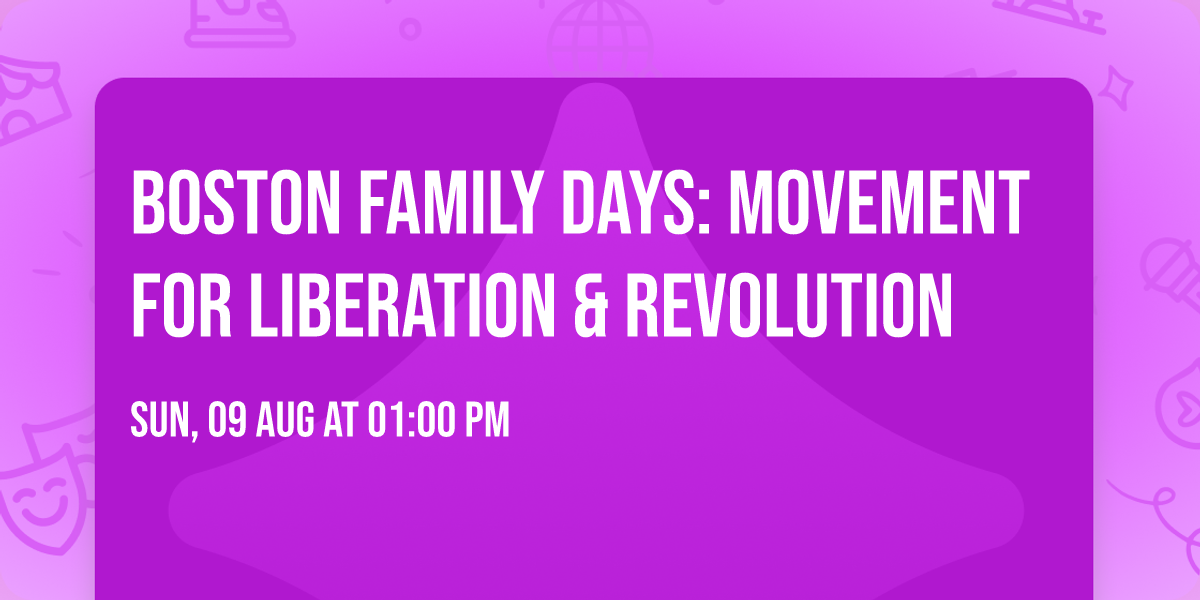 BOSTON FAMILY DAYS: MOVEMENT FOR LIBERATION & REVOLUTION

SUN, 09 AUG AT 01:00 PM